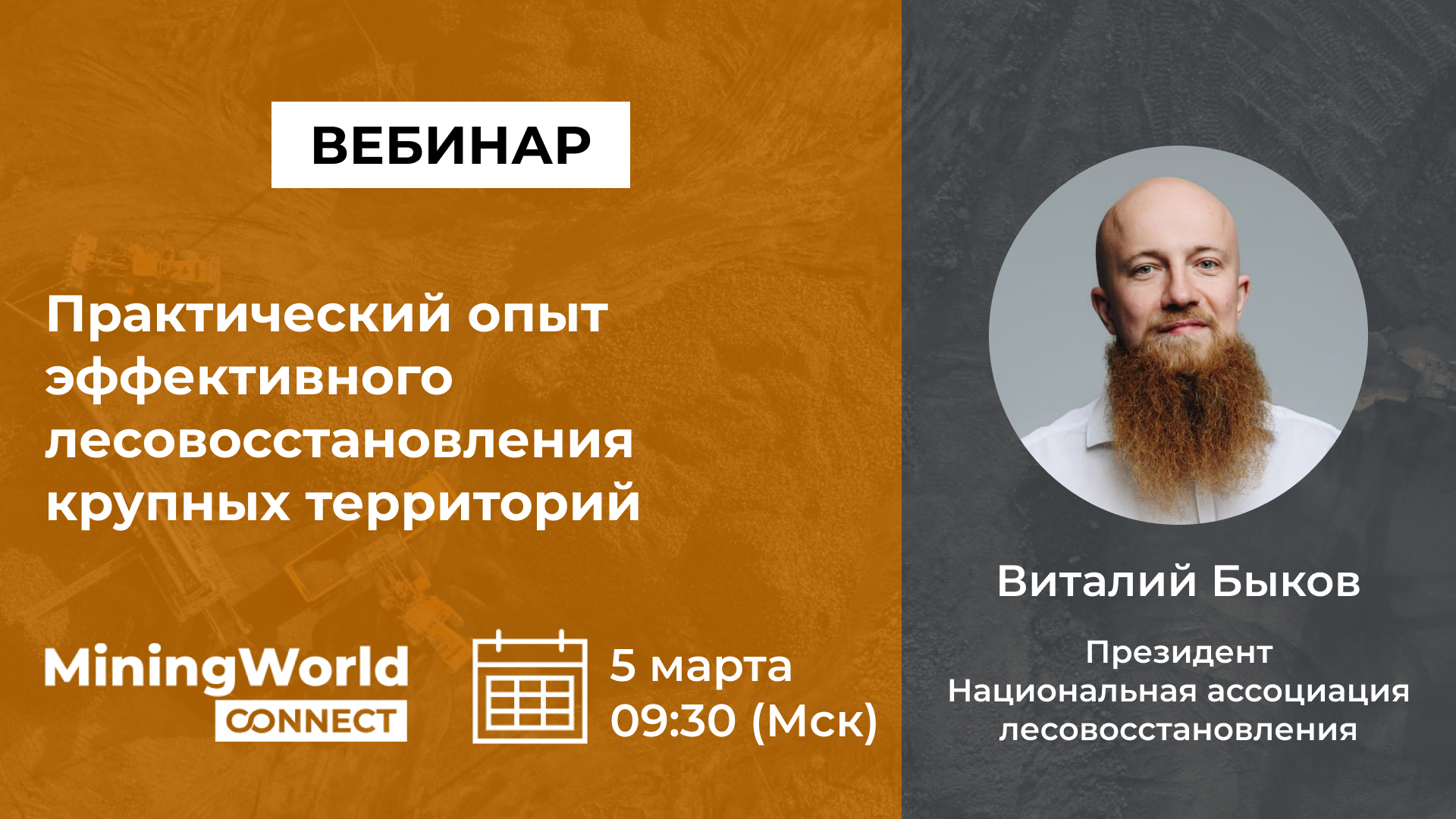 ВЕБИНАР

Практический опыт эффективного лесовосстановления крупных территорий

MiningWorld CONNECT

5 марта
09:30 (Мск)

Виталий Быков

Президент
Национальная ассоциация лесовосстановления